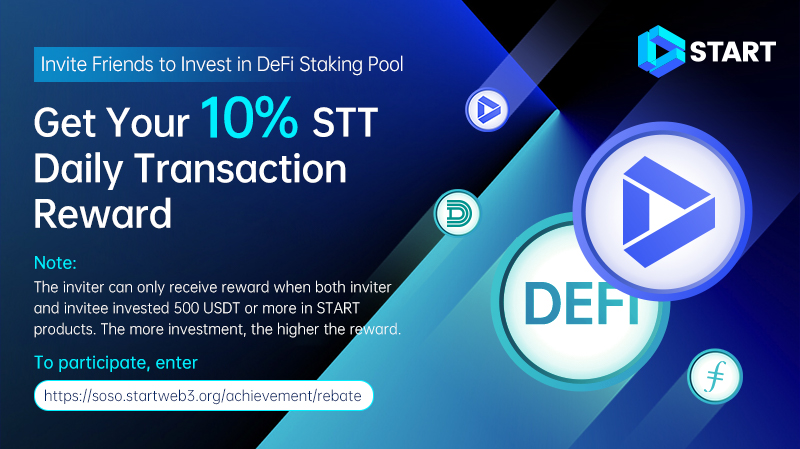 START

Invite Friends to Invest in DeFi Staking Pool

Get Your 10% STT Daily Transaction Reward

Note:
The inviter can only receive reward when both inviter and invitee invested 500 USDT or more in START products. The more investment, the higher the reward.

To participate, enter

https://soso.startweb3.org/achievement/rebate

DEFI